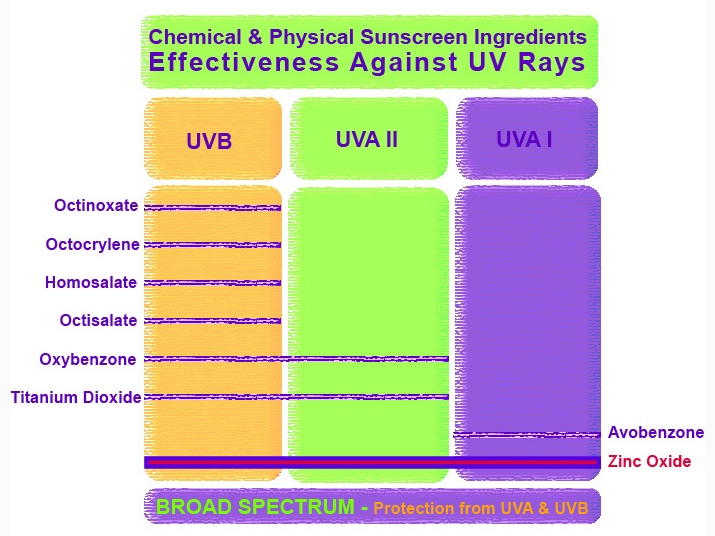 Chemical & Physical Sunscreen Ingredients
Effectiveness Against UV Rays

UVB
UVA II
UVA I

Octinoxate
Octocrylene
Homosalate
Octisalate
Oxybenzone
Titanium Dioxide
Avobenzone
Zinc Oxide

BROAD SPECTRUM - Protection from UVA & UVB